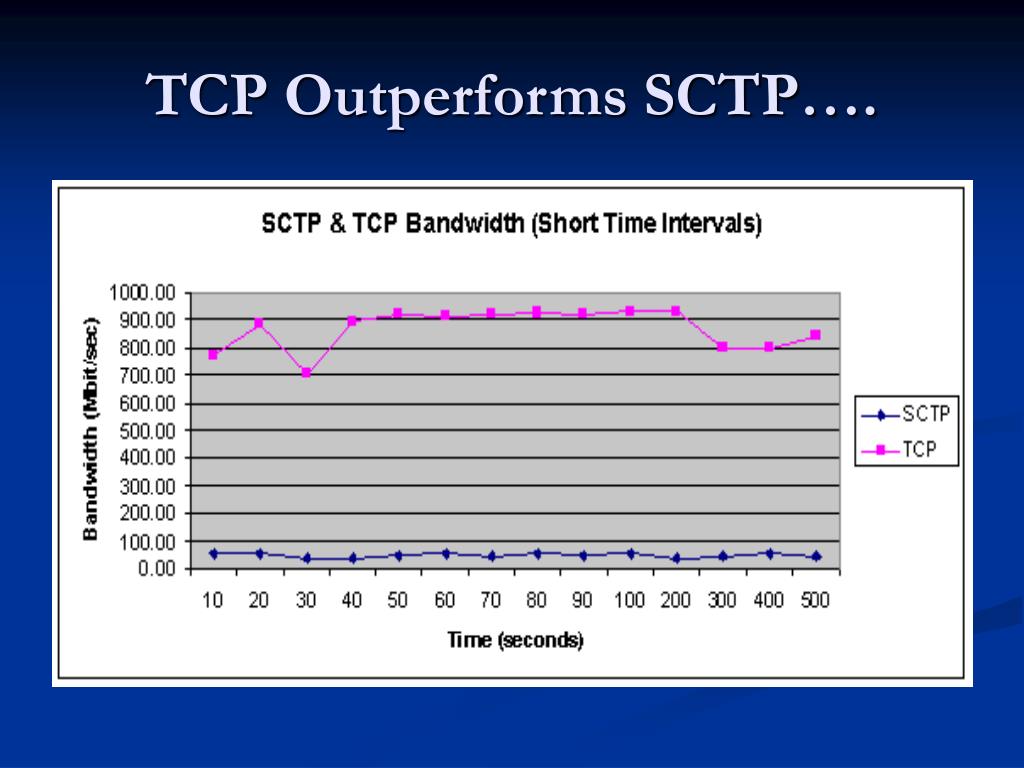 TCP Outperforms SCTP….

SCTP & TCP Bandwidth (Short Time Intervals)

Bandwidth (Mbit/sec)

1000.00
900.00
800.00
700.00
600.00
500.00
400.00
300.00
200.00
100.00
0.00

10 20 30 40 50 60 70 80 90 100 200 300 400 500

Time (seconds)

SCTP
TCP